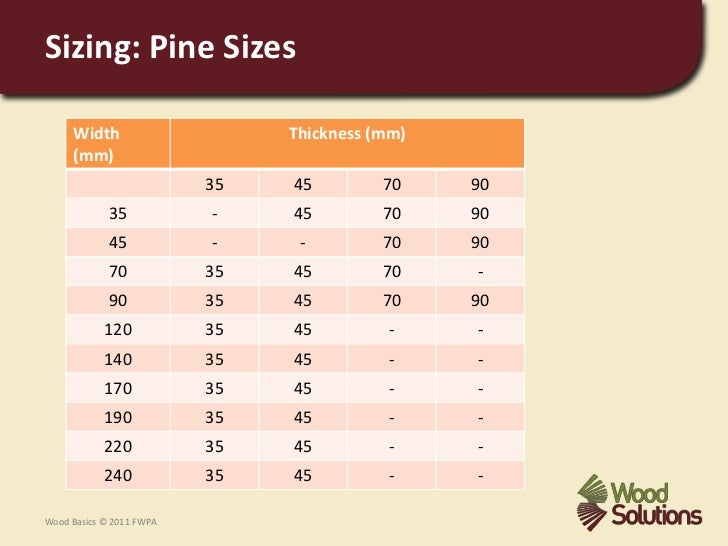 Sizing: Pine Sizes

| Width (mm) | Thickness (mm) | | | |
|---|---|---|---|---|
| | 35 | 45 | 70 | 90 |
| 35 | - | 45 | 70 | 90 |
| 45 | - | - | 70 | 90 |
| 70 | 35 | 45 | 70 | - |
| 90 | 35 | 45 | 70 | 90 |
| 120 | 35 | 45 | - | - |
| 140 | 35 | 45 | - | - |
| 170 | 35 | 45 | - | - |
| 190 | 35 | 45 | - | - |
| 220 | 35 | 45 | - | - |
| 240 | 35 | 45 | - | - |

Wood Basics © 2011 FWPA

Wood Solutions